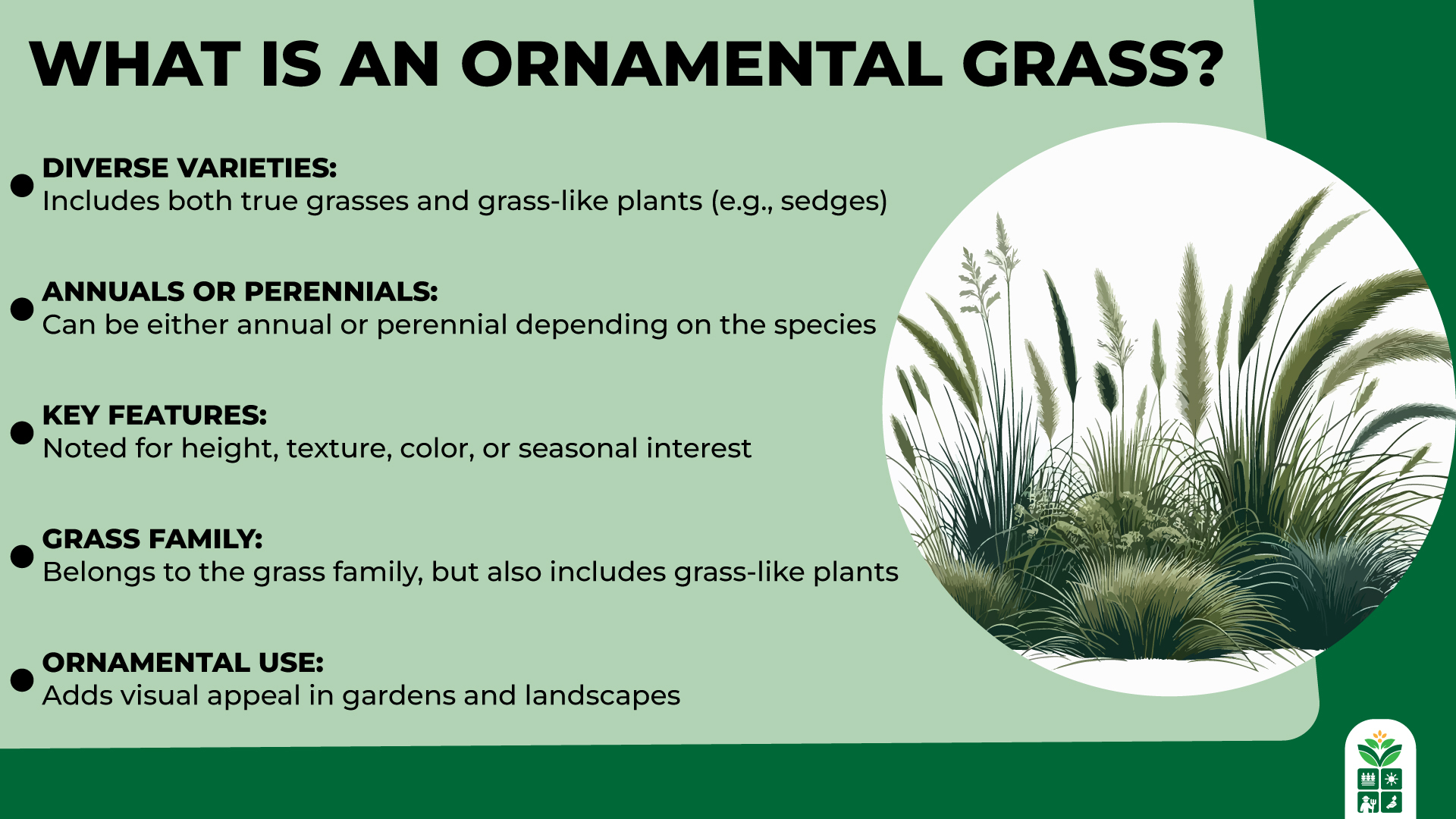 WHAT IS AN ORNAMENTAL GRASS?

DIVERSE VARIETIES:
Includes both true grasses and grass-like plants (e.g., sedges)

ANNUALS OR PERENNIALS:
Can be either annual or perennial depending on the species

KEY FEATURES:
Noted for height, texture, color, or seasonal interest

GRASS FAMILY:
Belongs to the grass family, but also includes grass-like plants

ORNAMENTAL USE:
Adds visual appeal in gardens and landscapes